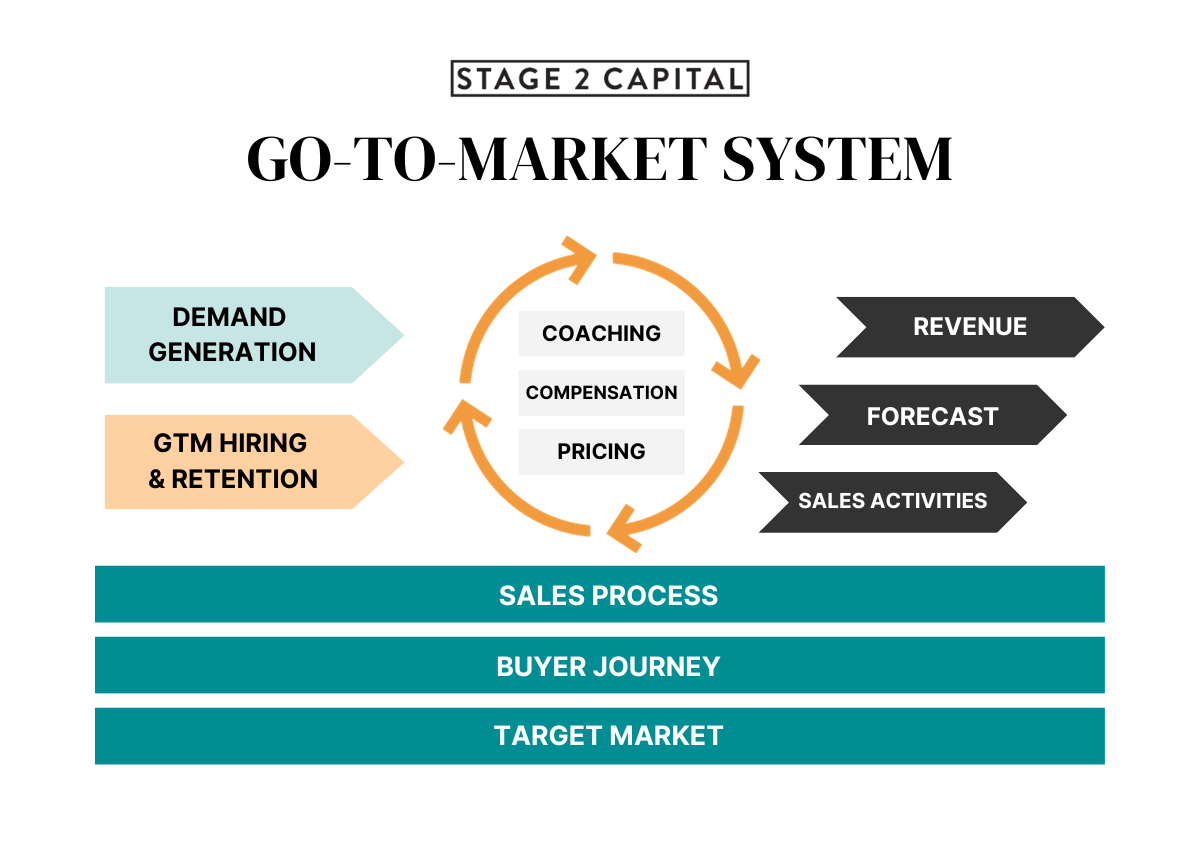 STAGE 2 CAPITAL

GO-TO-MARKET SYSTEM

DEMAND GENERATION

GTM HIRING & RETENTION

COACHING

COMPENSATION

PRICING

REVENUE

FORECAST

SALES ACTIVITIES

SALES PROCESS

BUYER JOURNEY

TARGET MARKET